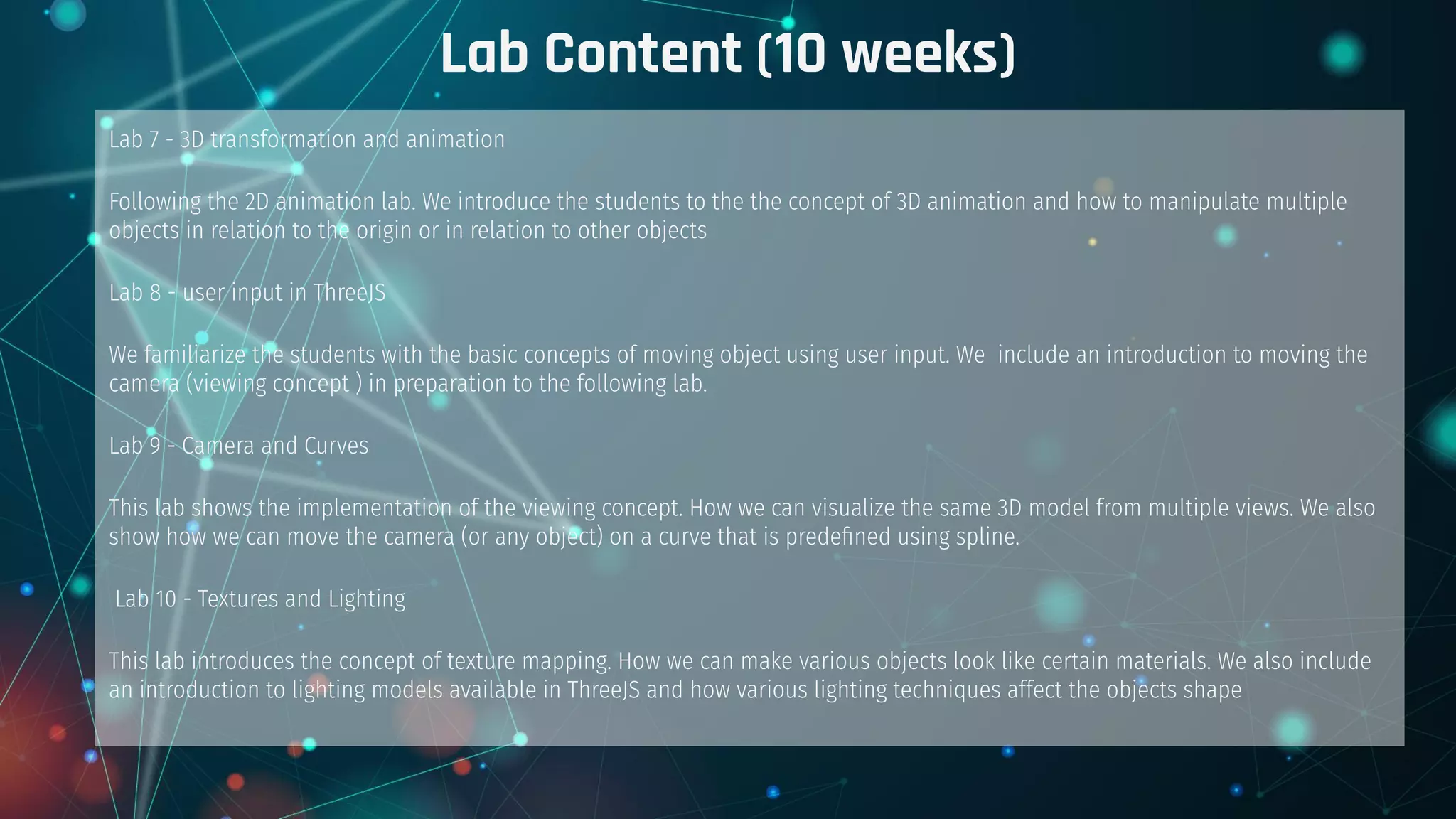 Lab Content (10 weeks)

Lab 7 - 3D transformation and animation

Following the 2D animation lab. We introduce the students to the the concept of 3D animation and how to manipulate multiple objects in relation to the origin or in relation to other objects

Lab 8 - user input in ThreeJS

We familiarize the students with the basic concepts of moving object using user input. We include an introduction to moving the camera (viewing concept ) in preparation to the following lab.

Lab 9 - Camera and Curves

This lab shows the implementation of the viewing concept. How we can visualize the same 3D model from multiple views. We also show how we can move the camera (or any object) on a curve that is predefined using spline.

Lab 10 - Textures and Lighting

This lab introduces the concept of texture mapping. How we can make various objects look like certain materials. We also include an introduction to lighting models available in ThreeJS and how various lighting techniques affect the objects shape